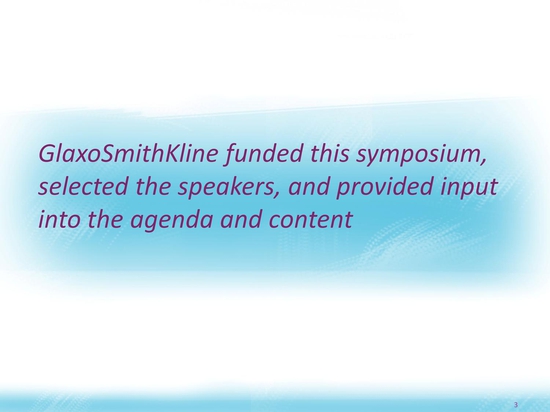 GlaxoSmithKline funded this symposium, selected the speakers, and provided input into the agenda and content

3